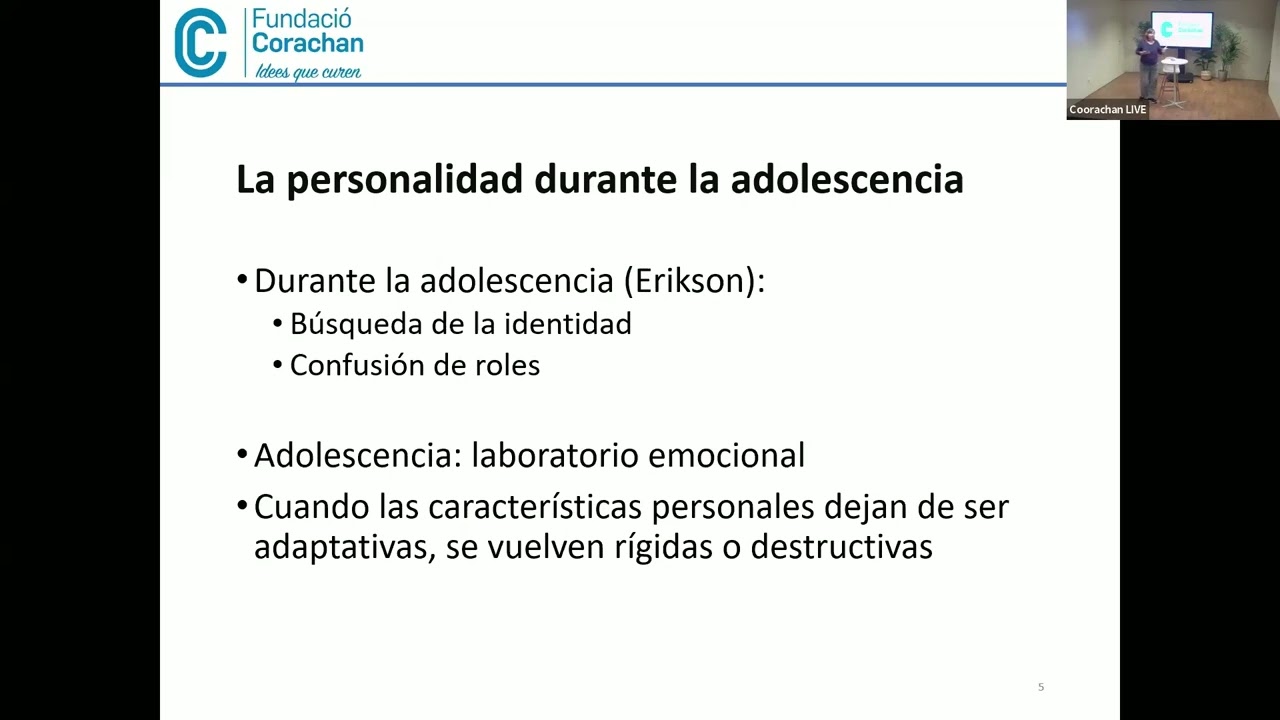 Fundació Corachan
Idees que curen

Coorachan LIVE

La personalidad durante la adolescencia

• Durante la adolescencia (Erikson):
• Búsqueda de la identidad
• Confusión de roles

• Adolescencia: laboratorio emocional
• Cuando las características personales dejan de ser adaptativas, se vuelven rígidas o destructivas

5